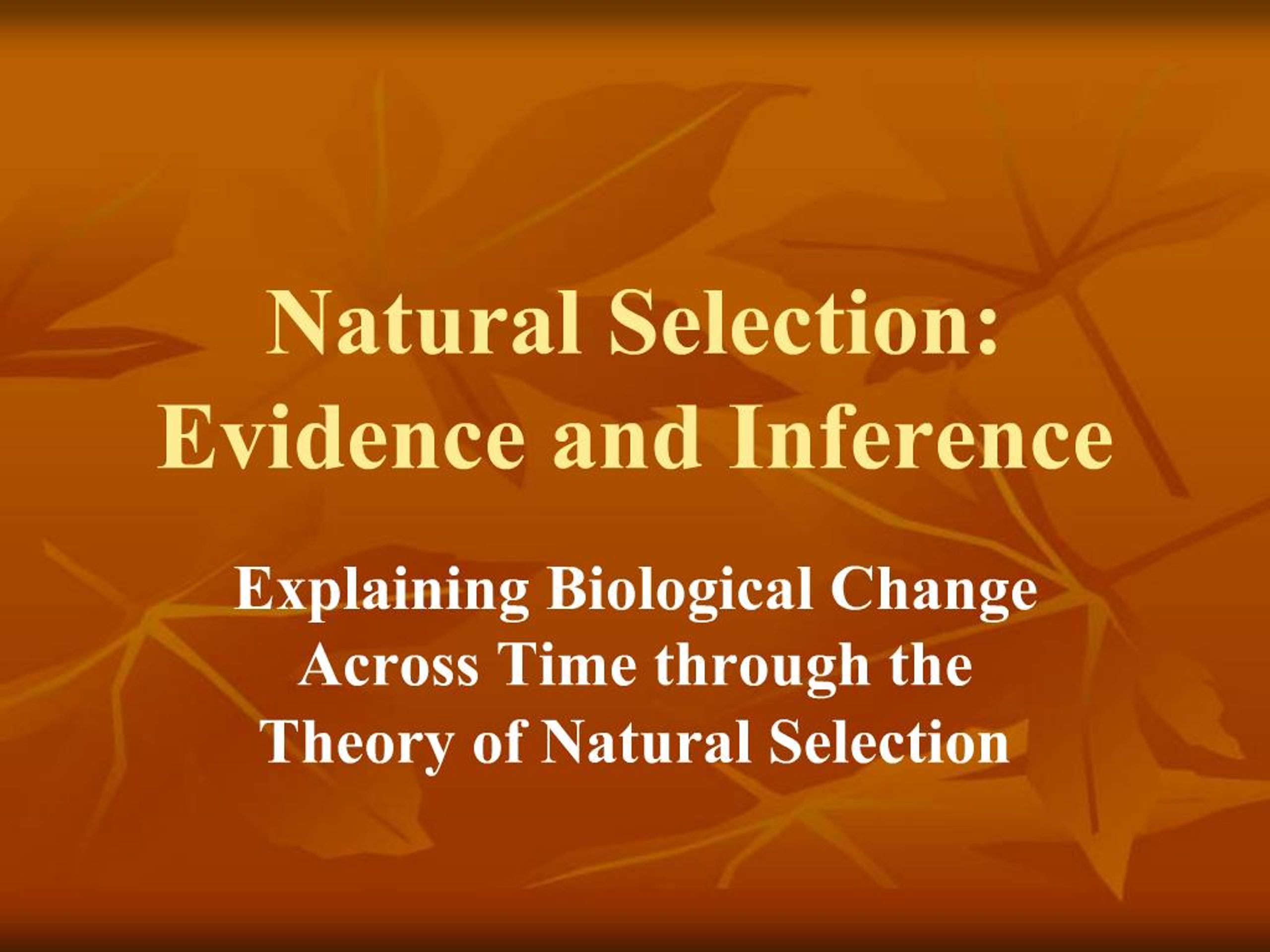 Natural Selection: Evidence and Inference

Explaining Biological Change Across Time through the Theory of Natural Selection